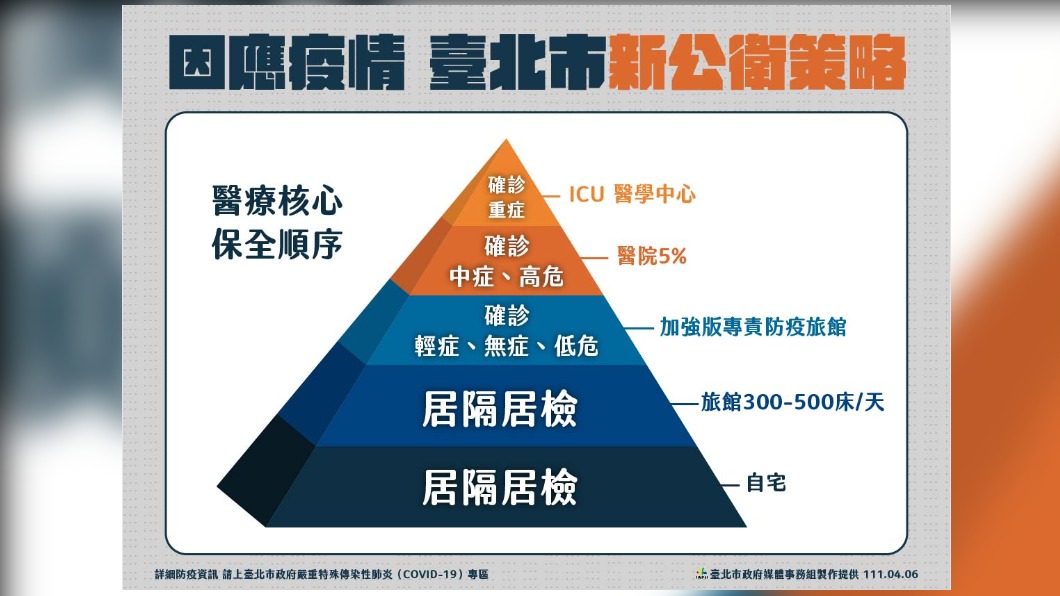 因應疫情 臺北市新公衛策略

醫療核心
保全順序

確診
重症

ICU 醫學中心

確診
中症、高危

醫院5%

確診
輕症、無症、低危

加強版專責防疫旅館

居隔居檢

旅館300-500床/天

居隔居檢

自宅

詳細防疫資訊 請上臺北市政府嚴重特殊傳染性肺炎（COVID-19）專區

臺北市政府媒體事務組製作提供 111.04.06